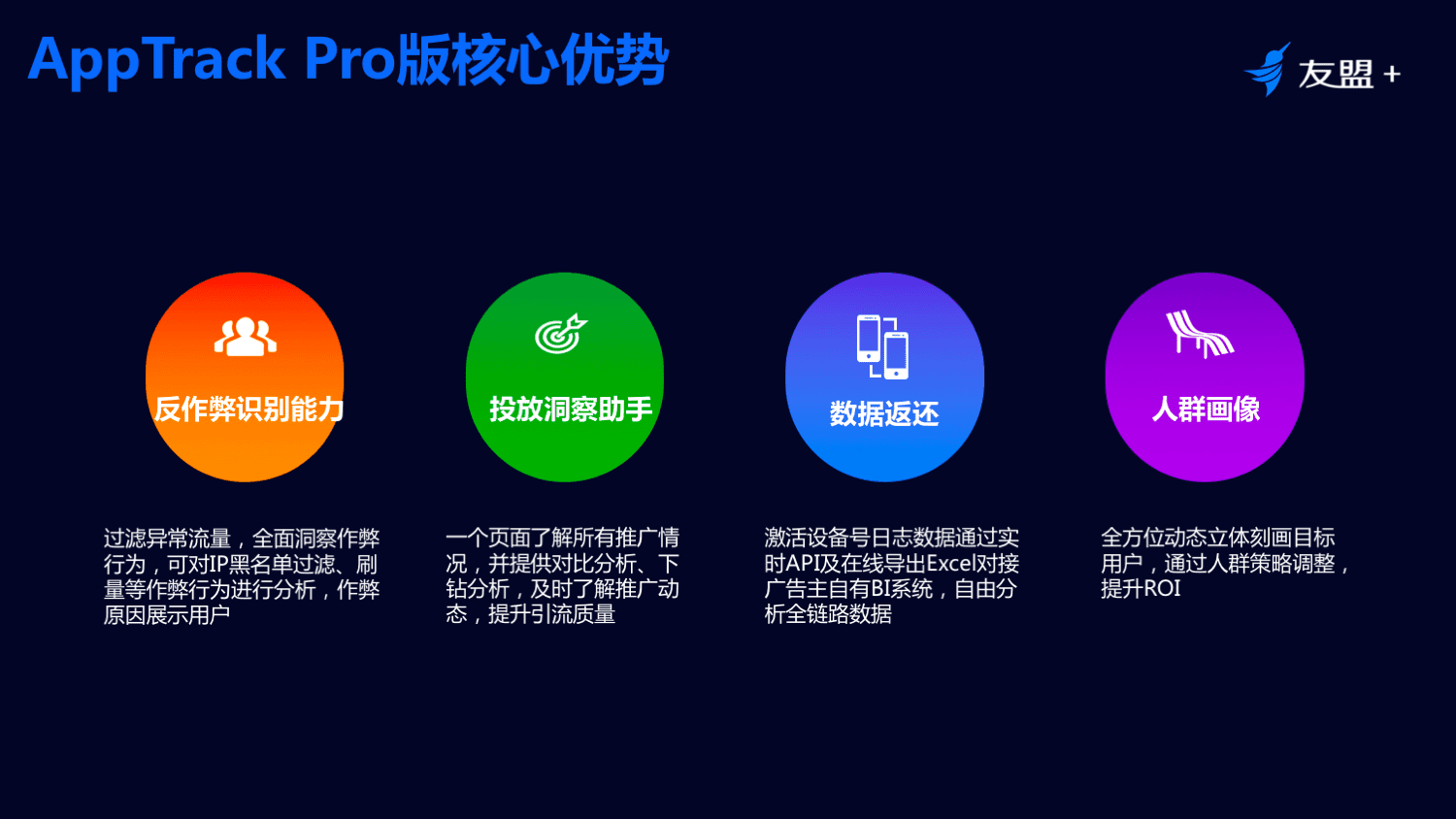 AppTrack Pro版核心优势

友盟+

反作弊识别能力

过滤异常流量，全面洞察作弊行为，可对IP黑名单过滤、刷量等作弊行为进行分析，作弊原因展示用户

投放洞察助手

一个页面了解所有推广情况，并提供对比分析、下钻分析，及时了解推广动态，提升引流质量

数据返还

激活设备号日志数据通过实时API及在线导出Excel对接广告主自有BI系统，自由分析全链路数据

人群画像

全方位动态立体刻画目标用户，通过人群策略调整，提升ROI